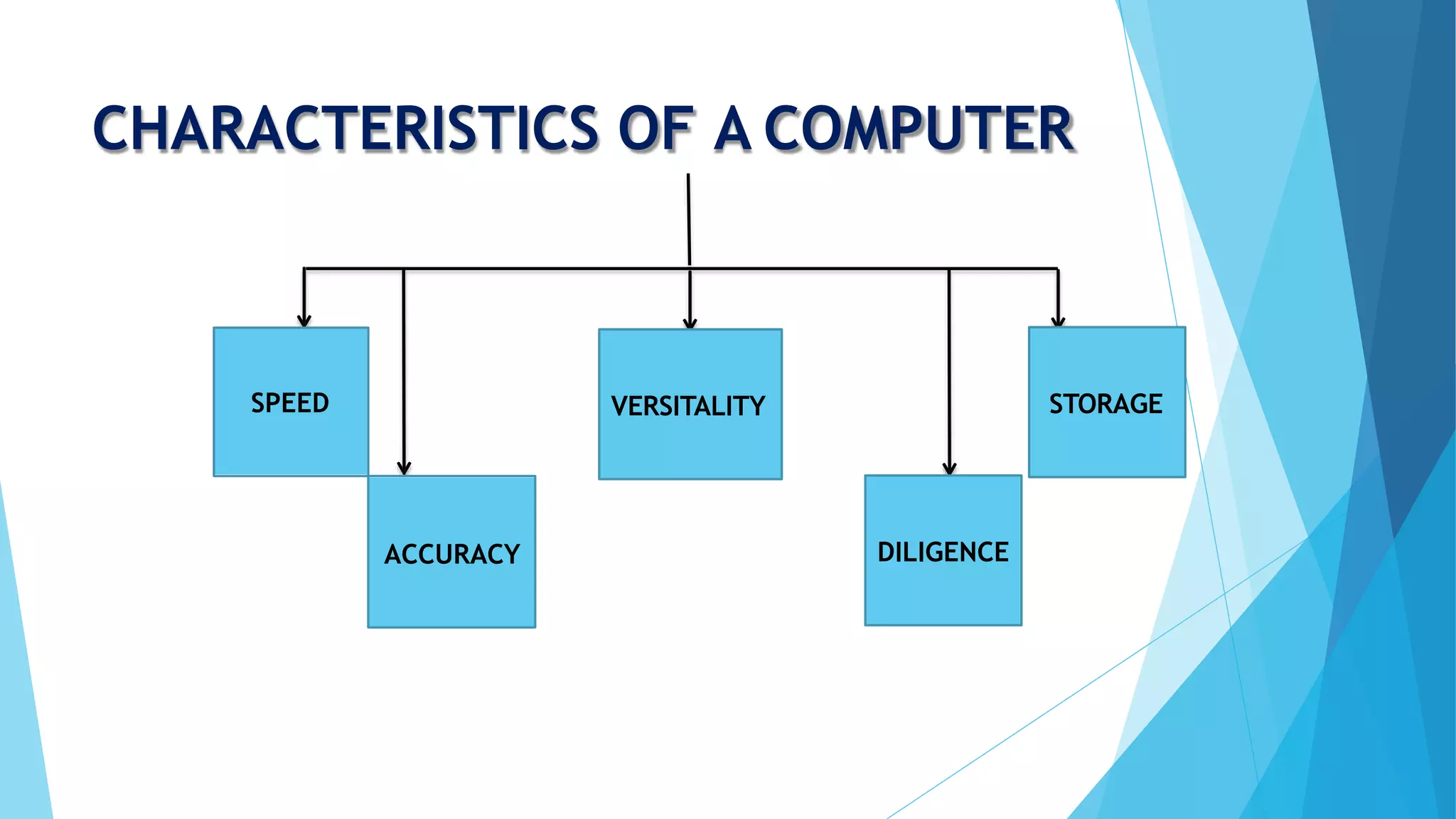 CHARACTERISTICS OF A COMPUTER

SPEED

ACCURACY

VERSITALITY

DILIGENCE

STORAGE